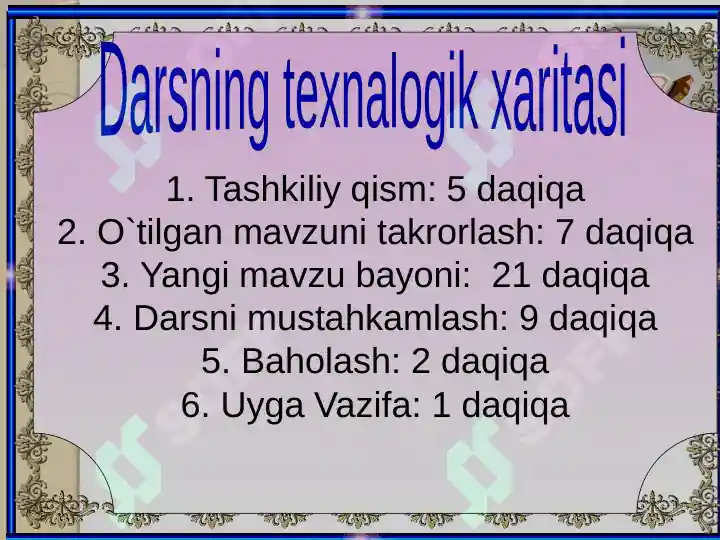 Darsning texnalogik xaritasi

1. Tashkiliy qism: 5 daqiqa
2. O`tilgan mavzuni takrorlash: 7 daqiqa
3. Yangi mavzu bayoni:  21 daqiqa
4. Darsni mustahkamlash: 9 daqiqa
5. Baholash: 2 daqiqa
6. Uyga Vazifa: 1 daqiqa